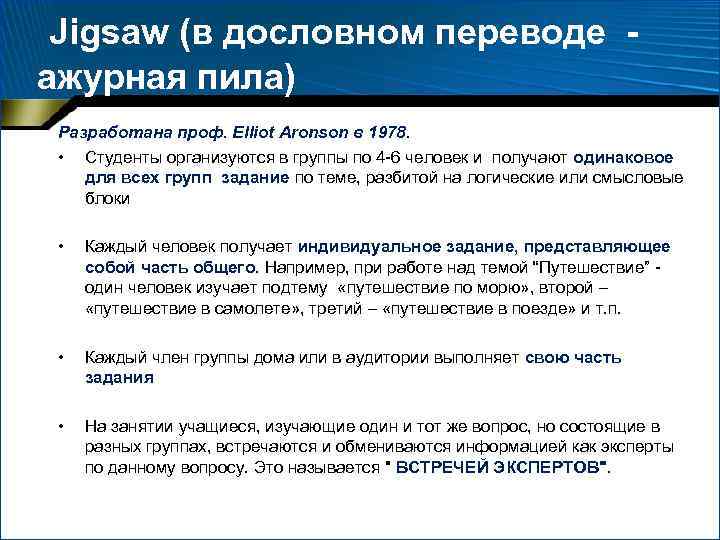 Jigsaw (в дословном переводе - ажурная пила)

Разработана проф. Elliot Aronson в 1978.

• Студенты организуются в группы по 4-6 человек и получают одинаковое для всех групп задание по теме, разбитой на логические или смысловые блоки

• Каждый человек получает индивидуальное задание, представляющее собой часть общего. Например, при работе над темой "Путешествие" - один человек изучает подтему «путешествие по морю», второй – «путешествие в самолете», третий – «путешествие в поезде» и т.п.

• Каждый член группы дома или в аудитории выполняет свою часть задания

• На занятии учащиеся, изучающие один и тот же вопрос, но состоящие в разных группах, встречаются и обмениваются информацией как эксперты по данному вопросу. Это называется " ВСТРЕЧЕЙ ЭКСПЕРТОВ".